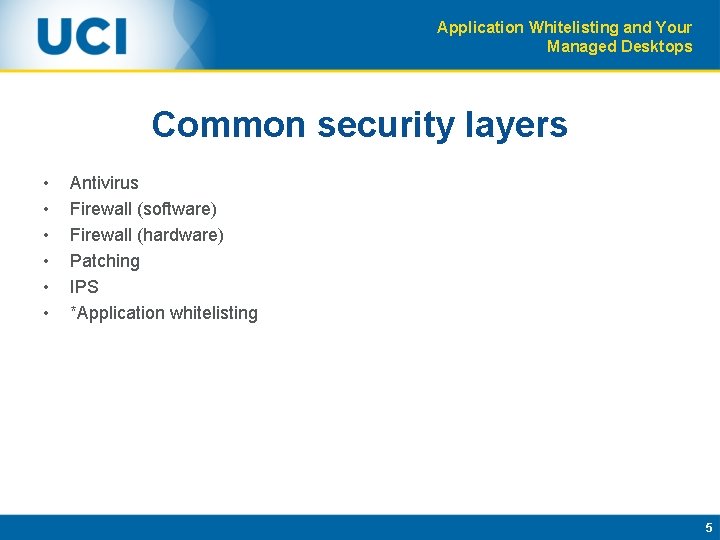 UCI

Application Whitelisting and Your Managed Desktops

Common security layers

• Antivirus
• Firewall (software)
• Firewall (hardware)
• Patching
• IPS
• *Application whitelisting

5